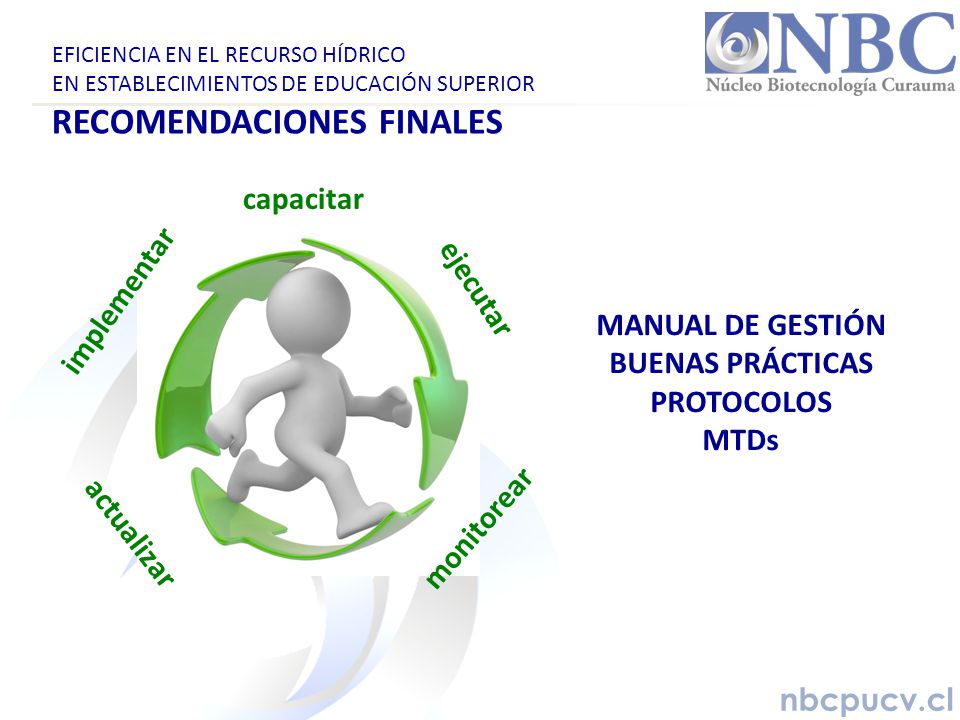 EFICIENCIA EN EL RECURSO HÍDRICO
EN ESTABLECIMIENTOS DE EDUCACIÓN SUPERIOR

NBC
Núcleo Biotecnología Curauma

RECOMENDACIONES FINALES

capacitar
ejecutar
monitorear
actualizar
implementar

MANUAL DE GESTIÓN
BUENAS PRÁCTICAS
PROTOCOLOS
MTDs

nbcpucv.cl